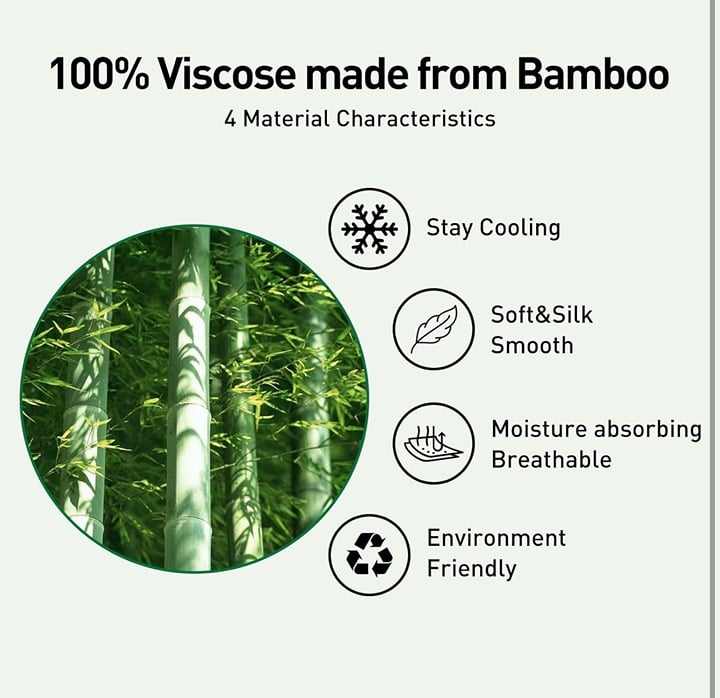 100% Viscose made from Bamboo
4 Material Characteristics

Stay Cooling

Soft&Silk
Smooth

Moisture absorbing
Breathable

Environment
Friendly